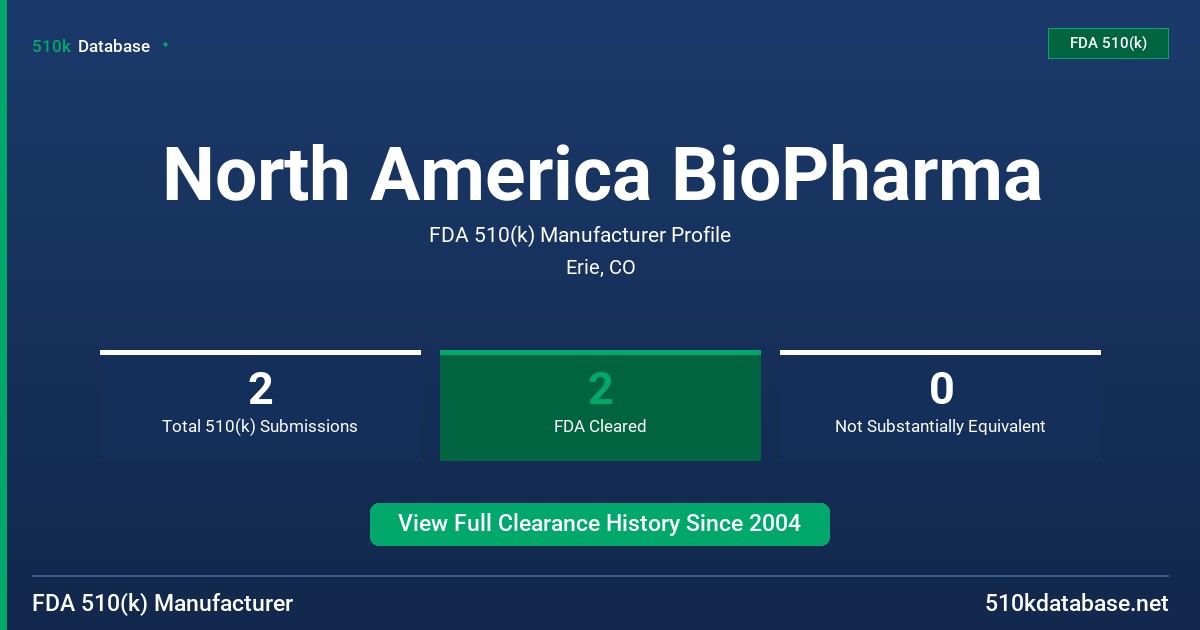 510k Database

FDA 510(k)

North America BioPharma

FDA 510(k) Manufacturer Profile

Erie, CO

2
Total 510(k) Submissions

2
FDA Cleared

0
Not Substantially Equivalent

View Full Clearance History Since 2004

FDA 510(k) Manufacturer

510kdatabase.net